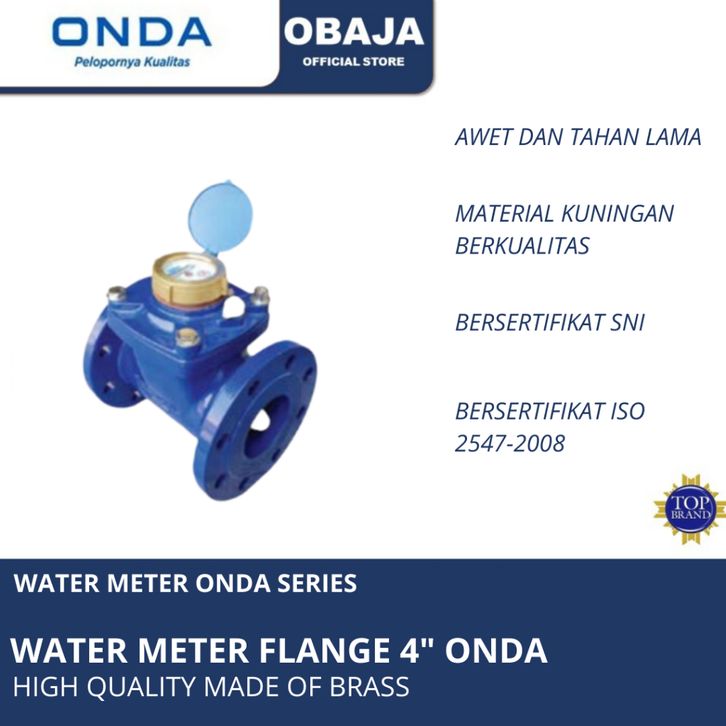 ONDA
Pelopornya Kualitas

OBAJA
OFFICIAL STORE

AWET DAN TAHAN LAMA

MATERIAL KUNINGAN BERKUALITAS

BERSERTIFIKAT SNI

BERSERTIFIKAT ISO 2547-2008

TOP BRAND

WATER METER ONDA SERIES

WATER METER FLANGE 4" ONDA
HIGH QUALITY MADE OF BRASS